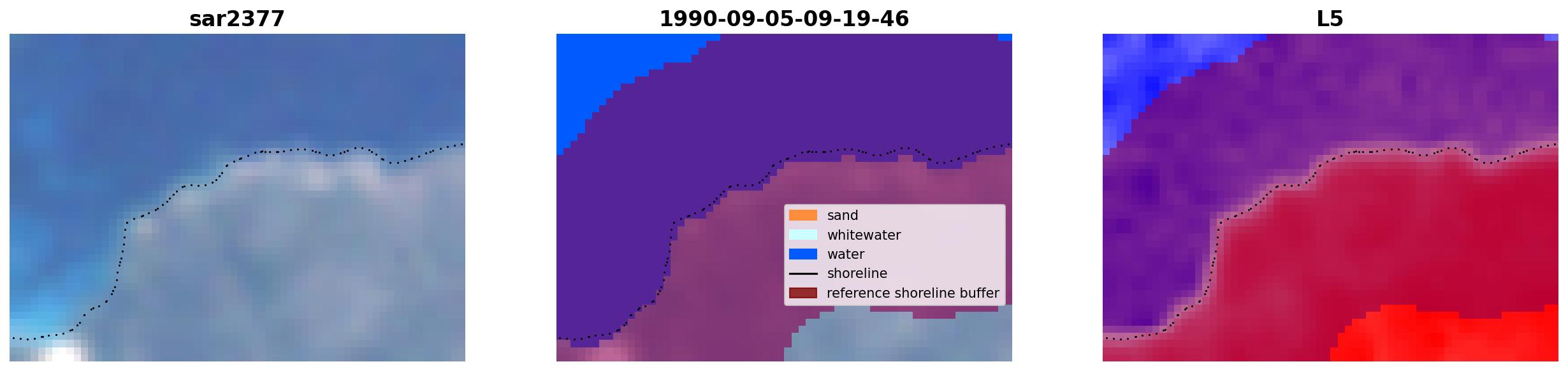 sar2377

1990-09-05-09-19-46

sand
whitewater
water
shoreline
reference shoreline buffer

L5